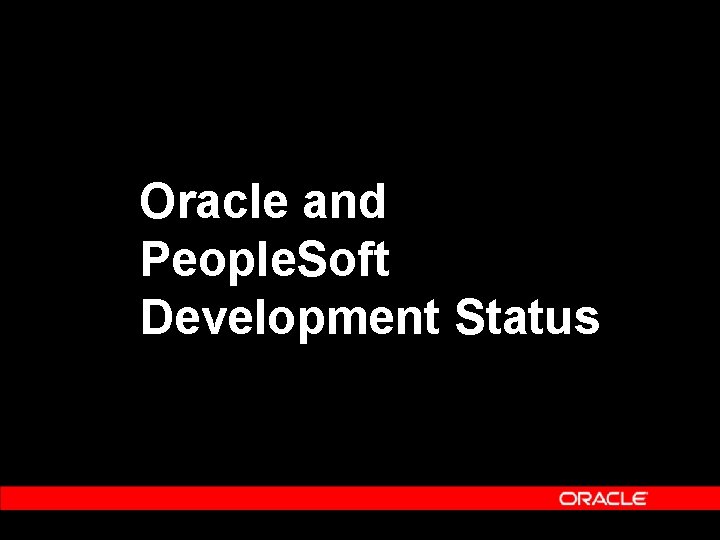 Oracle and PeopleSoft Development Status

ORACLE